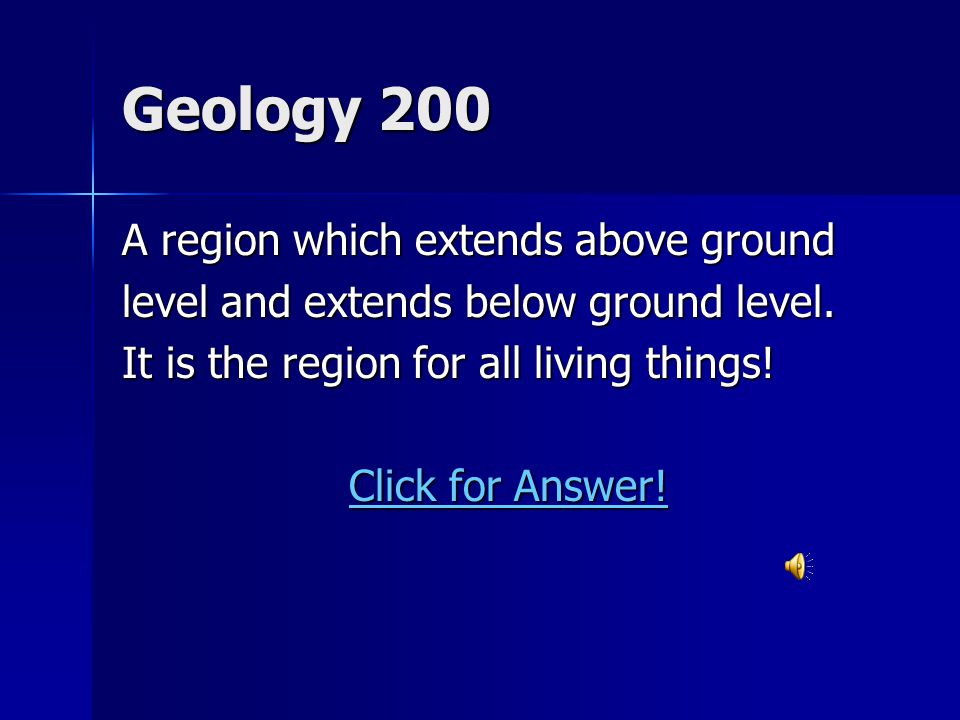 Geology 200

A region which extends above ground level and extends below ground level. It is the region for all living things!

Click for Answer!